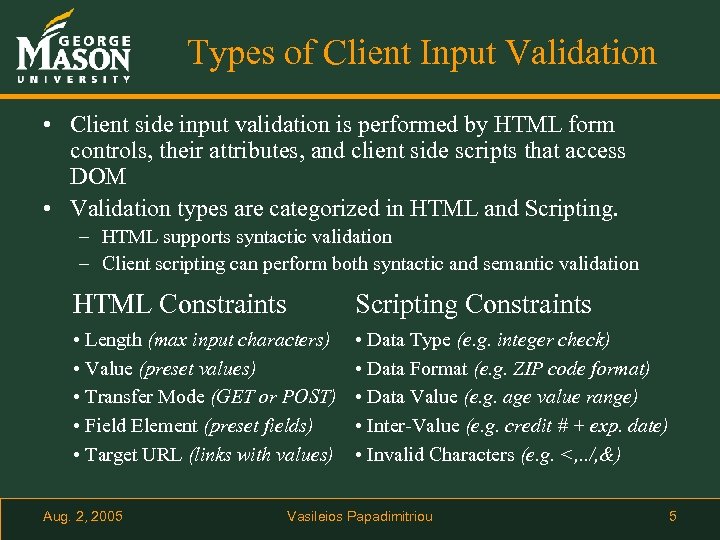 GEORGE MASON UNIVERSITY

Types of Client Input Validation

• Client side input validation is performed by HTML form controls, their attributes, and client side scripts that access DOM

• Validation types are categorized in HTML and Scripting.
– HTML supports syntactic validation
– Client scripting can perform both syntactic and semantic validation

HTML Constraints
• Length (max input characters)
• Value (preset values)
• Transfer Mode (GET or POST)
• Field Element (preset fields)
• Target URL (links with values)

Scripting Constraints
• Data Type (e.g. integer check)
• Data Format (e.g. ZIP code format)
• Data Value (e.g. age value range)
• Inter-Value (e.g. credit # + exp. date)
• Invalid Characters (e.g. <,../,&)

Aug. 2, 2005 Vasileios Papadimitriou 5